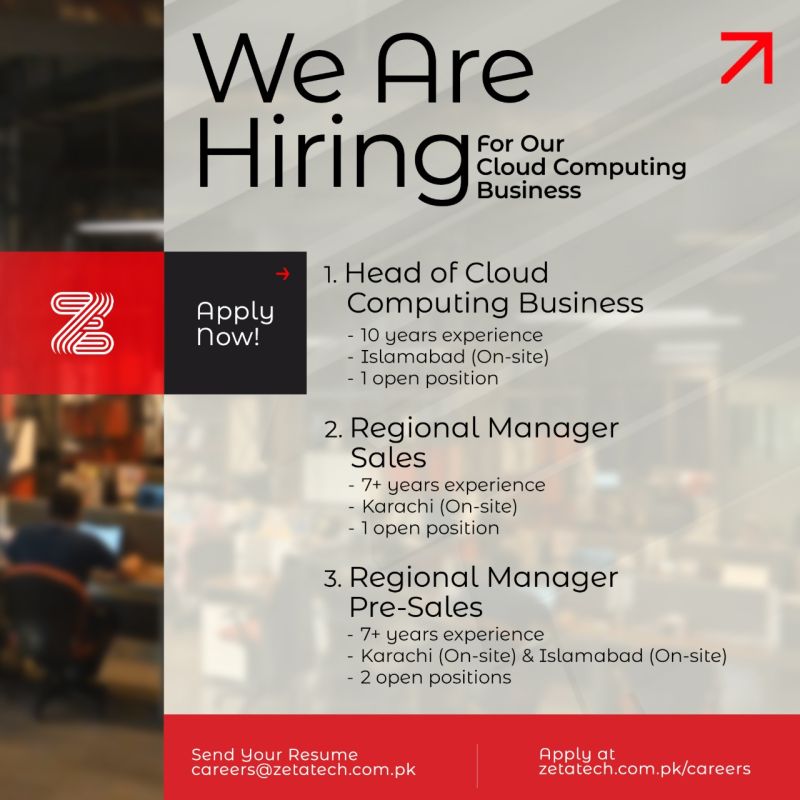 We Are Hiring For Our Cloud Computing Business

Apply Now!

1. Head of Cloud Computing Business
- 10 years experience
- Islamabad (On-site)
- 1 open position

2. Regional Manager Sales
- 7+ years experience
- Karachi (On-site)
- 1 open position

3. Regional Manager Pre-Sales
- 7+ years experience
- Karachi (On-site) & Islamabad (On-site)
- 2 open positions

Send Your Resume
careers@zetatech.com.pk

Apply at
zetatech.com.pk/careers